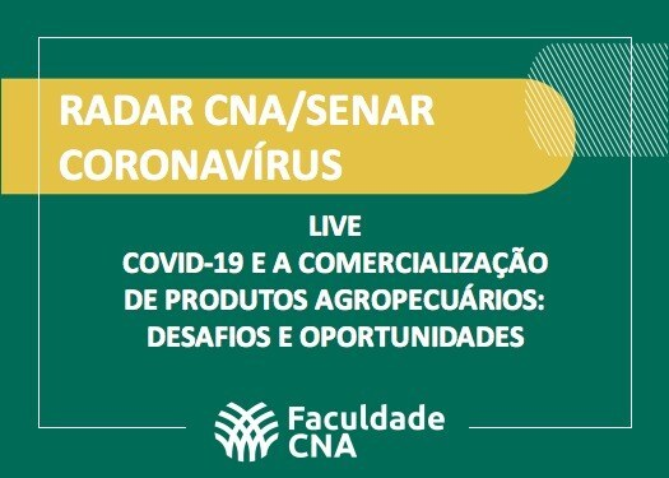 RADAR CNA/SENAR
CORONAVÍRUS

LIVE
COVID-19 E A COMERCIALIZAÇÃO DE PRODUTOS AGROPECUÁRIOS: DESAFIOS E OPORTUNIDADES

Faculdade CNA